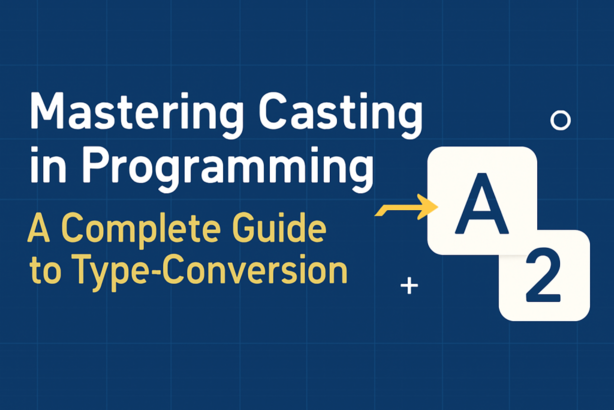 Mastering Casting in Programming

A Complete Guide to Type-Conversion

A

2